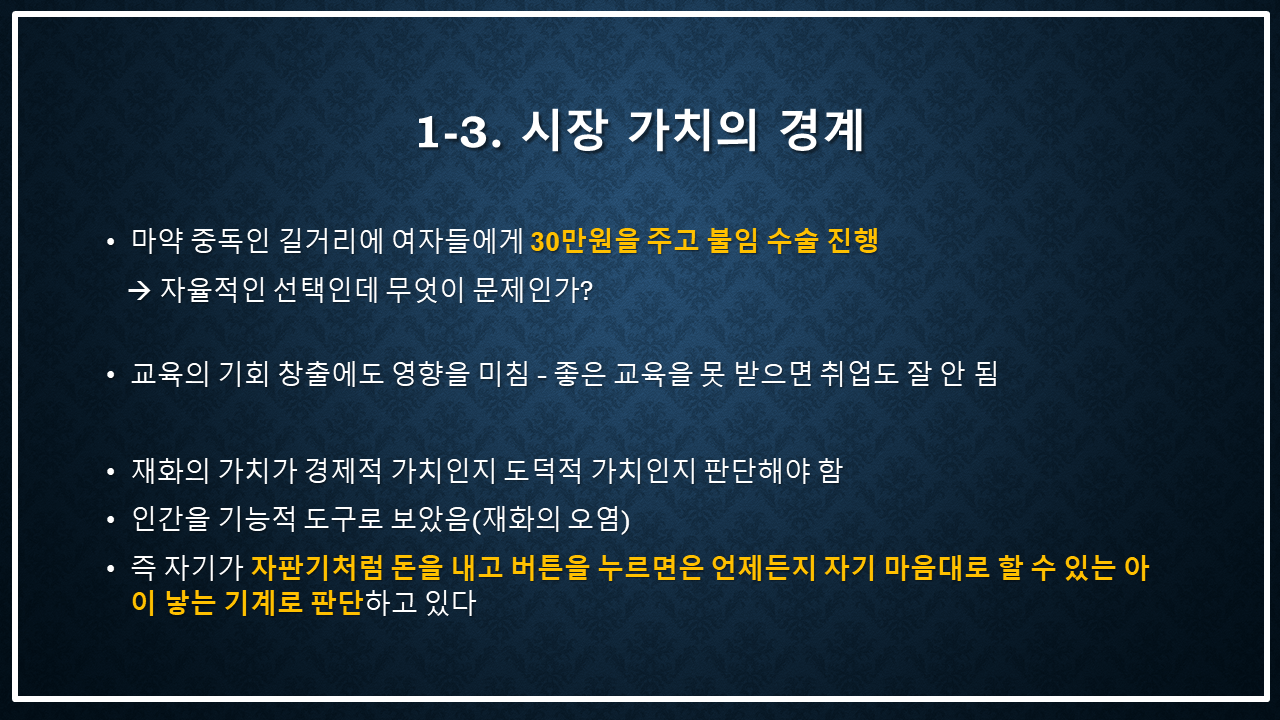 1-3. 시장 가치의 경계

• 마약 중독인 길거리에 여자들에게 30만원을 주고 불임 수술 진행
→ 자율적인 선택인데 무엇이 문제인가?

• 교육의 기회 창출에도 영향을 미침 - 좋은 교육을 못 받으면 취업도 잘 안 됨

• 재화의 가치가 경제적 가치인지 도덕적 가치인지 판단해야 함
• 인간을 기능적 도구로 보았음(재화의 오염)
• 즉 자기가 자판기처럼 돈을 내고 버튼을 누르면은 언제든지 자기 마음대로 할 수 있는 아이 낳는 기계로 판단하고 있다